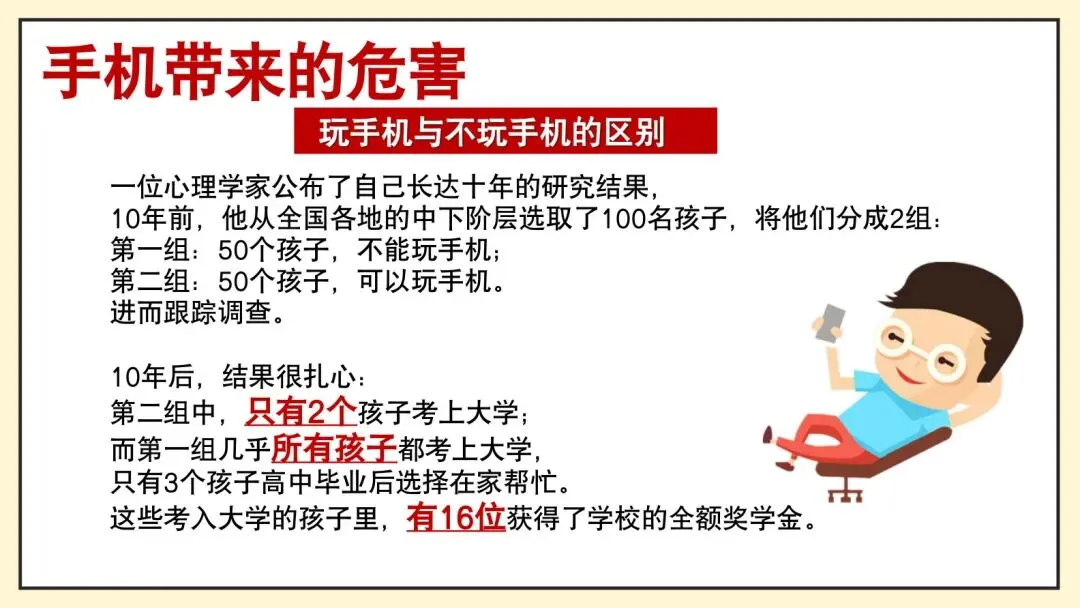 手机带来的危害

玩手机与不玩手机的区别

一位心理学家公布了自己长达十年的研究结果，
10年前，他从全国各地的中下阶层选取了100名孩子，将他们分成2组：
第一组：50个孩子，不能玩手机；
第二组：50个孩子，可以玩手机。
进而跟踪调查。

10年后，结果很扎心：
第二组中，只有2个孩子考上大学；
而第一组几乎所有孩子都考上大学，
只有3个孩子高中毕业后选择在家帮忙。
这些考入大学的孩子里，有16位获得了学校的全额奖学金。